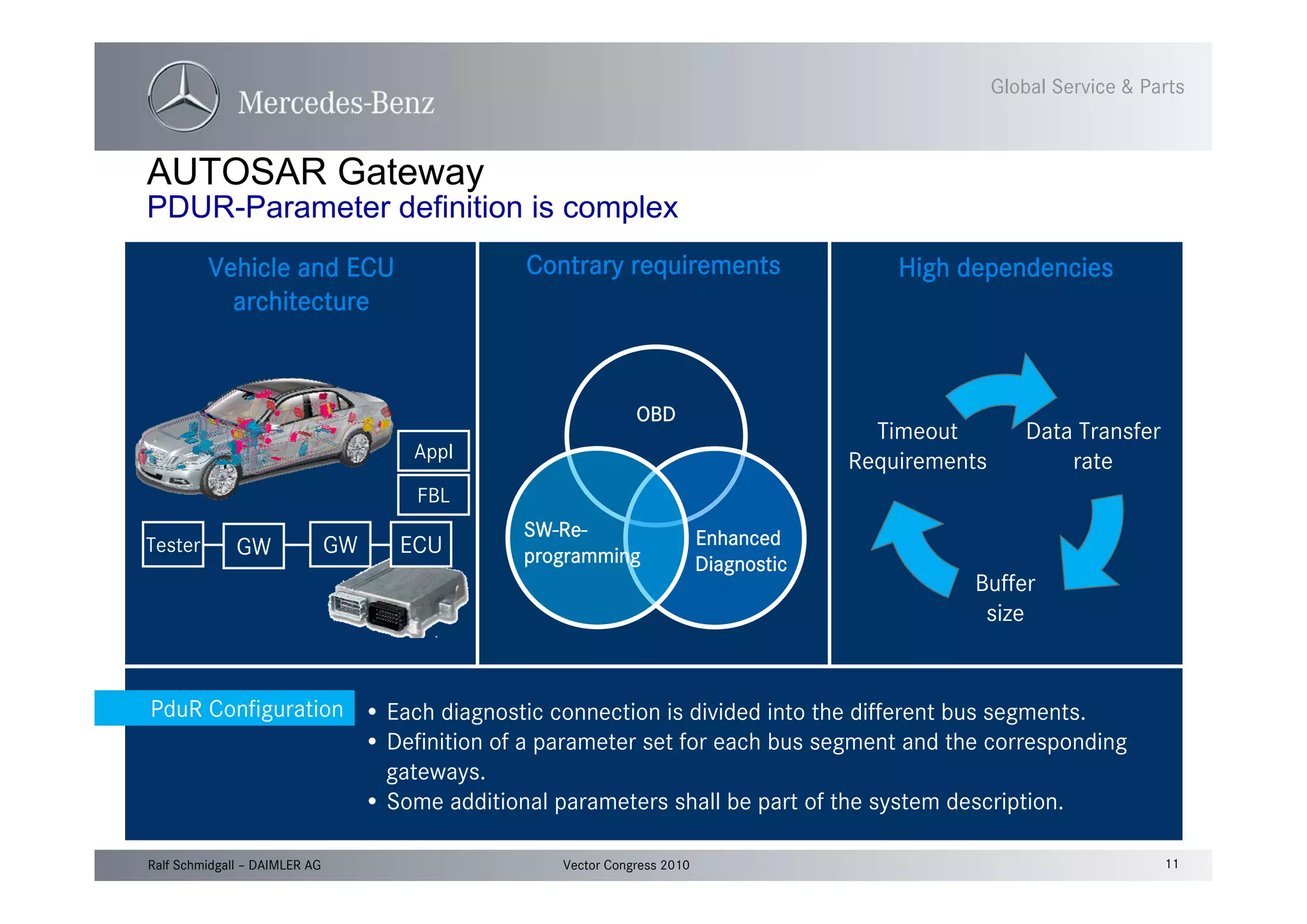 Mercedes-Benz

Global Service & Parts

AUTOSAR Gateway
PDUR-Parameter definition is complex

Vehicle and ECU architecture

Appl
FBL
Tester GW GW ECU

Contrary requirements

OBD
SW-Re-programming
Enhanced Diagnostic

High dependencies

Timeout Requirements
Data Transfer rate
Buffer size

PduR Configuration

• Each diagnostic connection is divided into the different bus segments.
• Definition of a parameter set for each bus segment and the corresponding gateways.
• Some additional parameters shall be part of the system description.

Ralf Schmidgall – DAIMLER AG
Vector Congress 2010
11